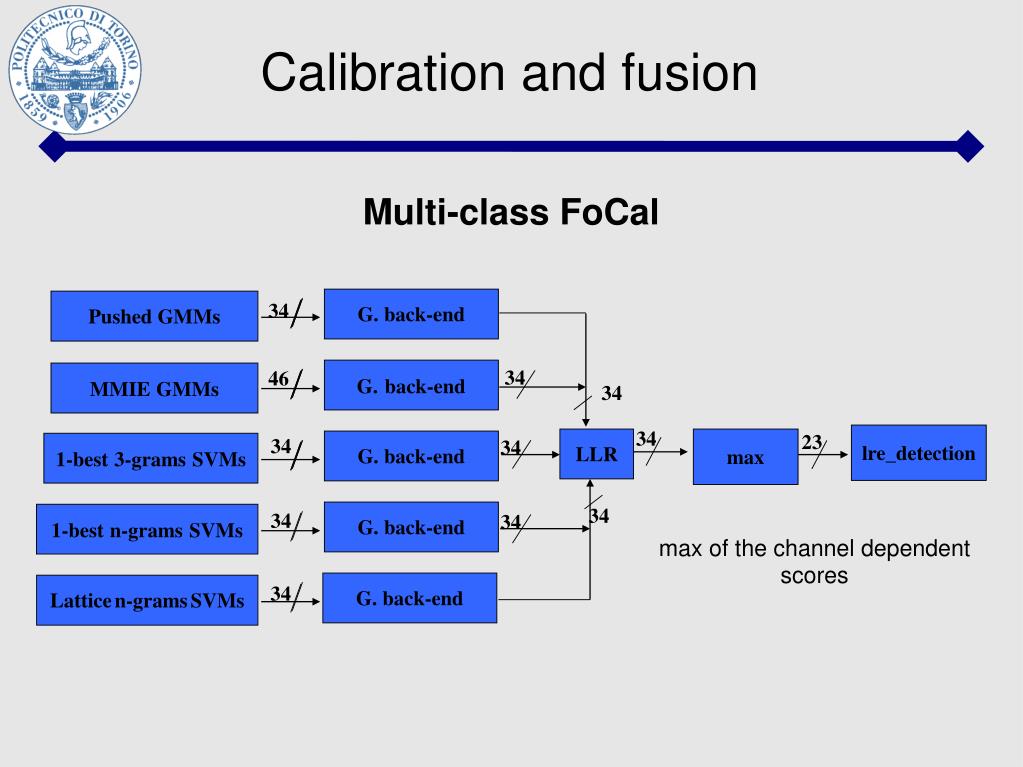 POLITECNICO DI TORINO 1859 1906

Calibration and fusion

Multi-class FoCal

Pushed GMMs

34

G. back-end

MMIE GMMs

46

G. back-end

34

34

1-best 3-grams SVMs

34

G. back-end

34

LLR

34

max

23

lre_detection

1-best n-grams SVMs

34

G. back-end

34

34

Lattice n-grams SVMs

34

G. back-end

max of the channel dependent scores